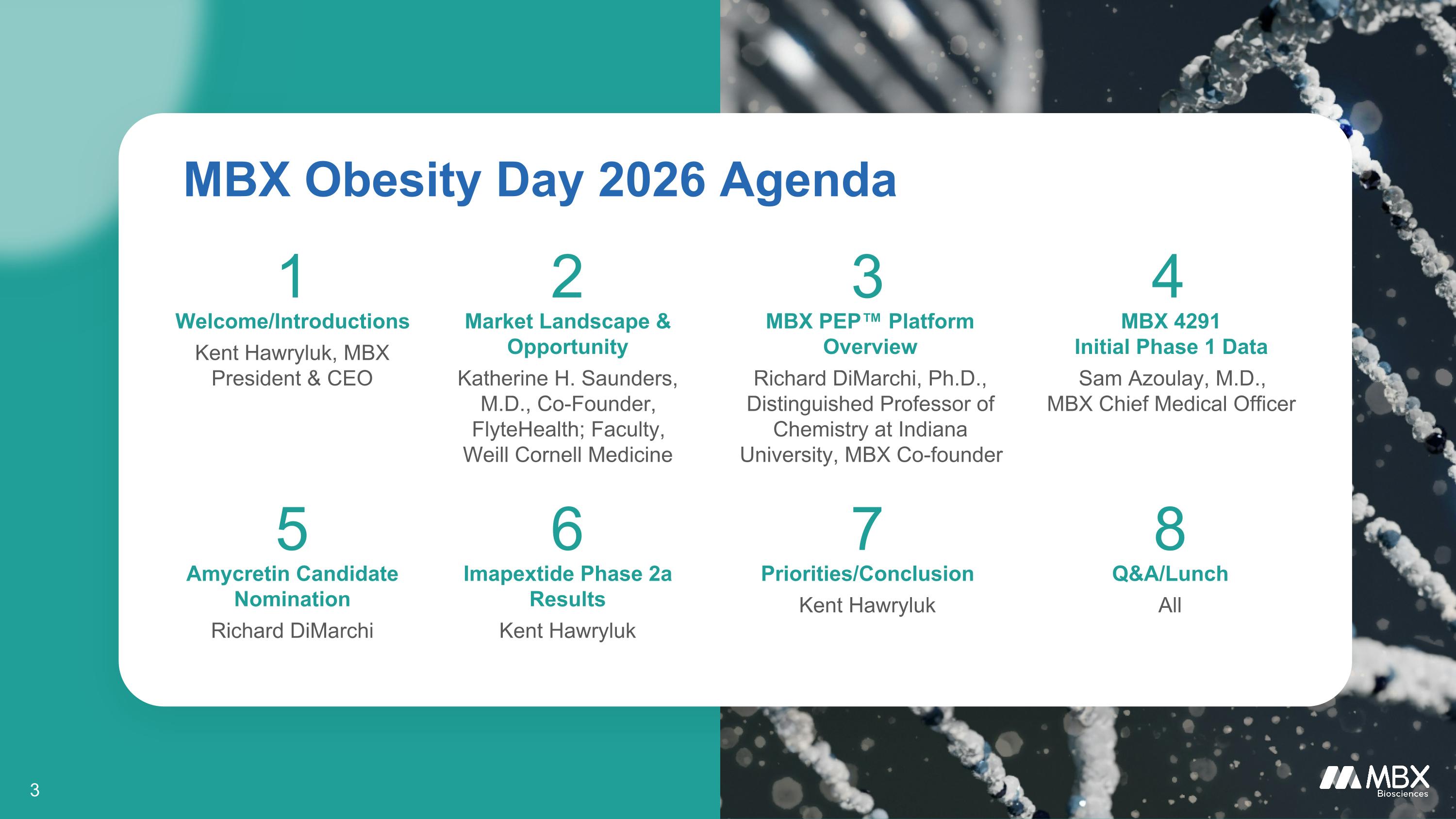 MBX Obesity Day 2026 Agenda

1
Welcome/Introductions
Kent Hawryluk, MBX President & CEO

2
Market Landscape & Opportunity
Katherine H. Saunders, M.D., Co-Founder, FlyteHealth; Faculty, Weill Cornell Medicine

3
MBX PEP™ Platform Overview
Richard DiMarchi, Ph.D., Distinguished Professor of Chemistry at Indiana University, MBX Co-founder

4
MBX 4291 Initial Phase 1 Data
Sam Azoulay, M.D., MBX Chief Medical Officer

5
Amycretin Candidate Nomination
Richard DiMarchi

6
Imapextide Phase 2a Results
Kent Hawryluk

7
Priorities/Conclusion
Kent Hawryluk

8
Q&A/Lunch
All

3

MBX Biosciences